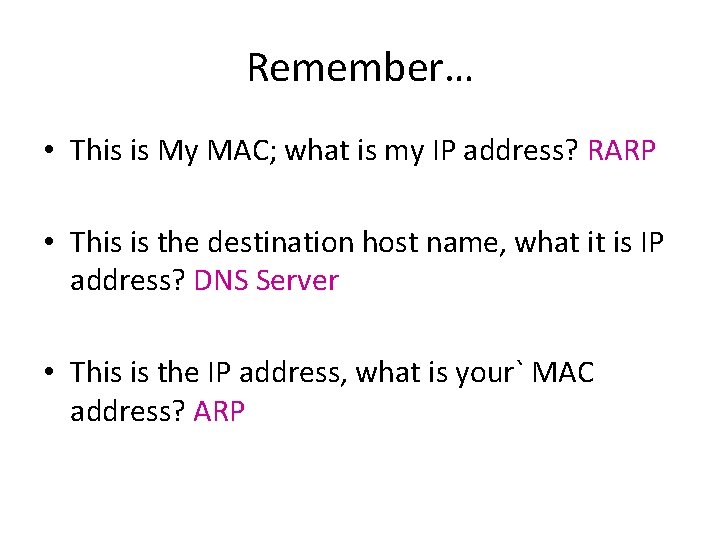 Remember…

• This is My MAC; what is my IP address? RARP

• This is the destination host name, what it is IP address? DNS Server

• This is the IP address, what is your` MAC address? ARP